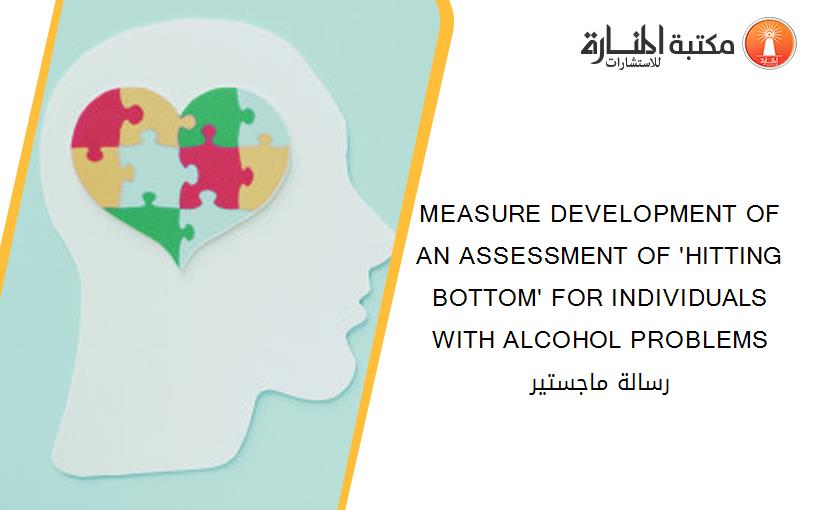 مكتبة المنارة للاستشارات

MEASURE DEVELOPMENT OF AN ASSESSMENT OF 'HITTING BOTTOM' FOR INDIVIDUALS WITH ALCOHOL PROBLEMS
رسالة ماجستير